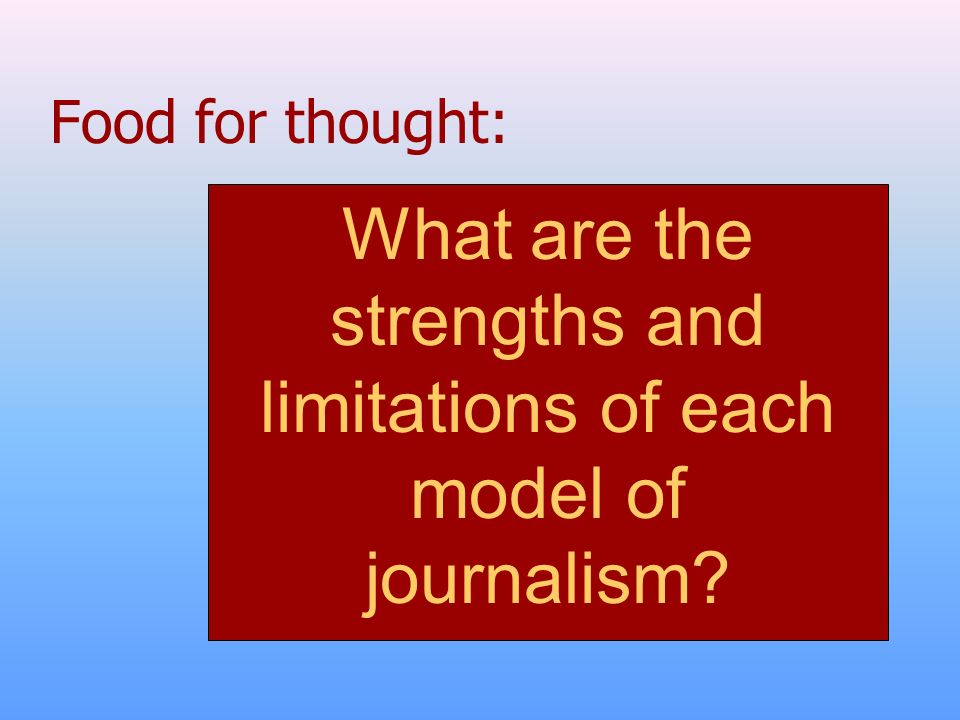 Food for thought:

What are the strengths and limitations of each model of journalism?